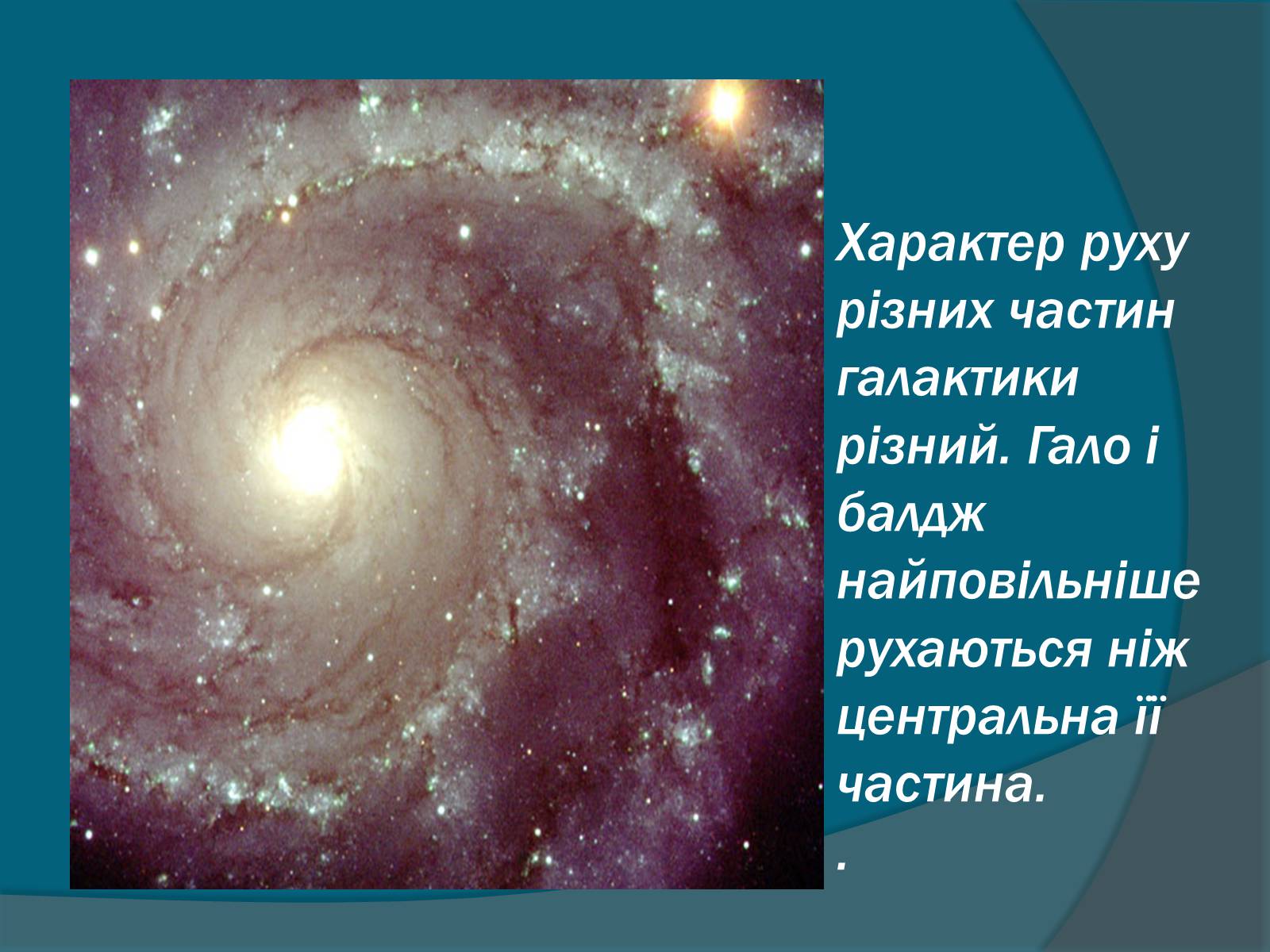 Характер руху різних частин галактики різний. Гало і балдж найповільніше рухаються ніж центральна її частина.

.